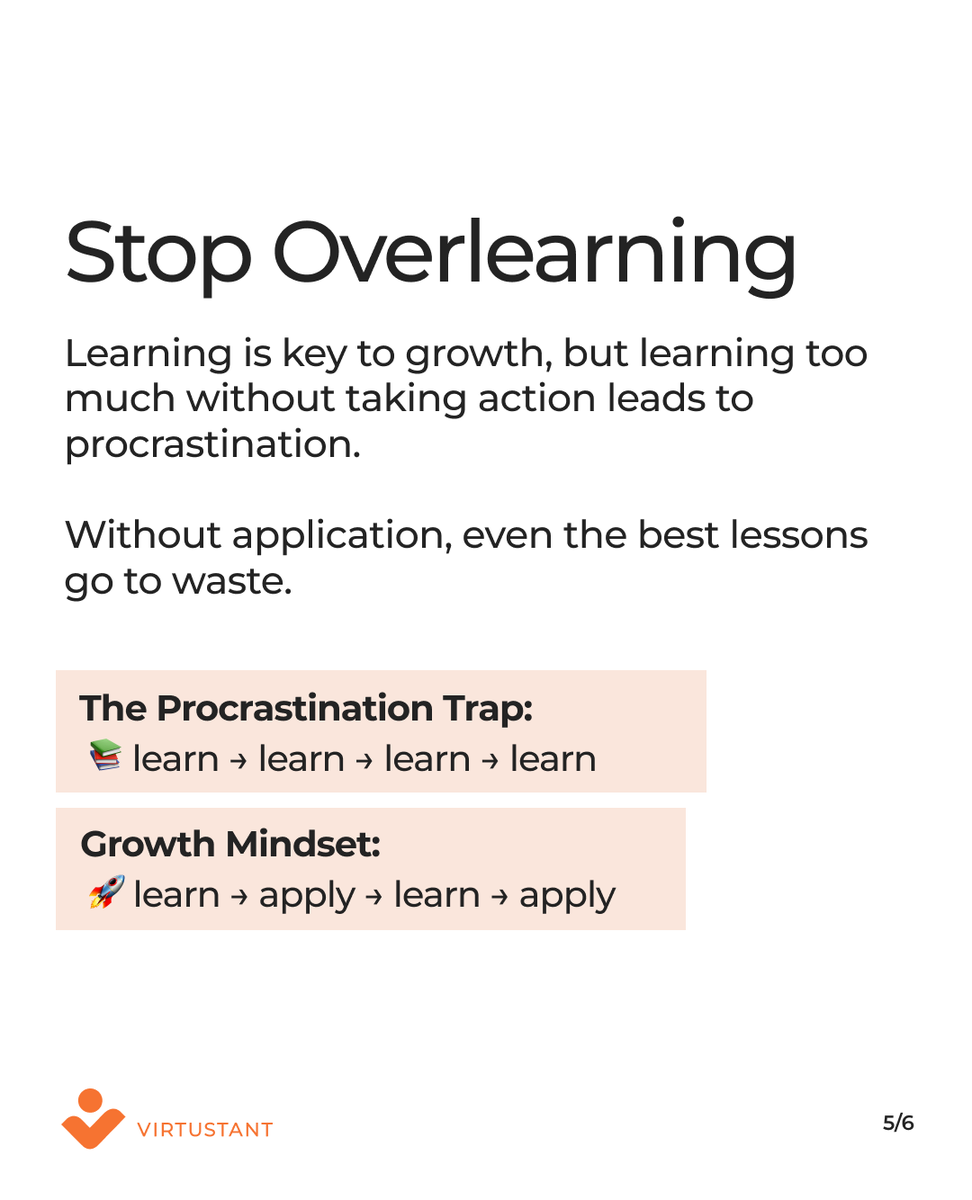 Stop Overlearning

Learning is key to growth, but learning too much without taking action leads to procrastination.

Without application, even the best lessons go to waste.

**The Procrastination Trap:**
📚 learn → learn → learn → learn

**Growth Mindset:**
🚀 learn → apply → learn → apply

VIRTUSTANT

5/6